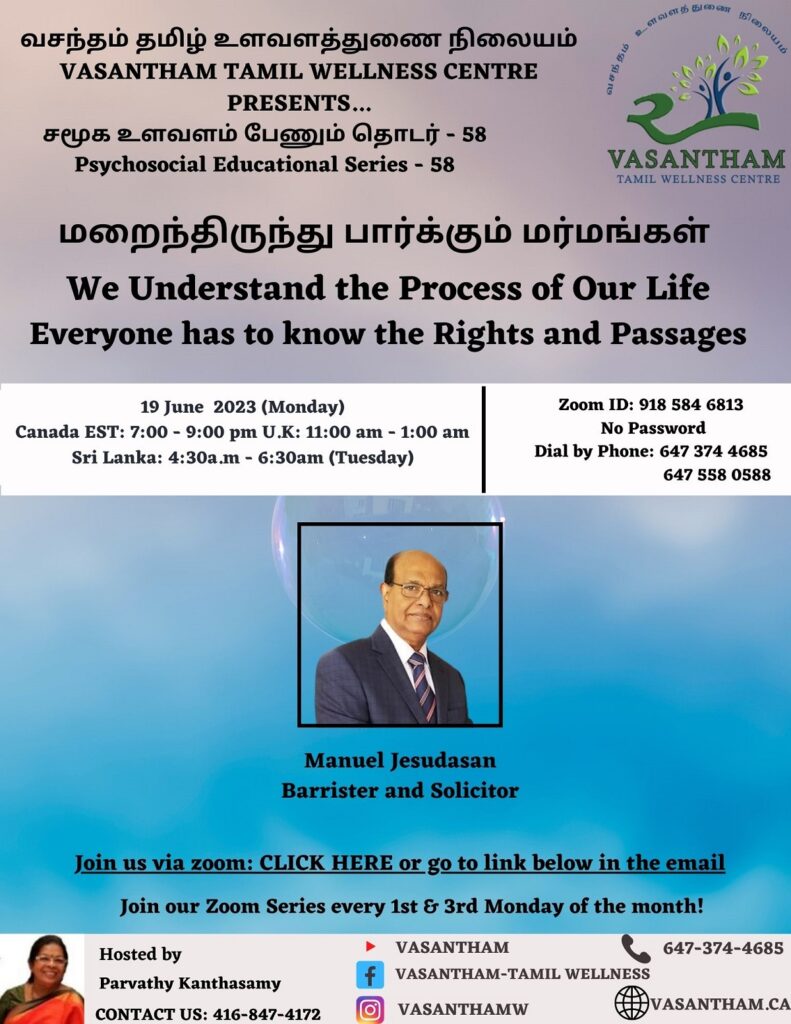 வசந்தம் தமிழ் உளவளத்துணை நிலையம்
VASANTHAM TAMIL WELLNESS CENTRE
PRESENTS...
சமூக உளவளம் பேணும் தொடர் - 58
Psychosocial Educational Series - 58

வசந்தம் உளவளத்துணை நிலையம்
VASANTHAM
TAMIL WELLNESS CENTRE

மறைந்திருந்து பார்க்கும் மர்மங்கள்
We Understand the Process of Our Life
Everyone has to know the Rights and Passages

19 June 2023 (Monday)
Canada EST: 7:00 - 9:00 pm U.K: 11:00 am - 1:00 am
Sri Lanka: 4:30a.m - 6:30am (Tuesday)

Zoom ID: 918 584 6813
No Password
Dial by Phone: 647 374 4685
647 558 0588

Manuel Jesudasan
Barrister and Solicitor

Join us via zoom: CLICK HERE or go to link below in the email

Join our Zoom Series every 1st & 3rd Monday of the month!

Hosted by
Parvathy Kanthasamy
CONTACT US: 416-847-4172

VASANTHAM
VASANTHAM-TAMIL WELLNESS
VASANTHAMW

647-374-4685
VASANTHAM.CA